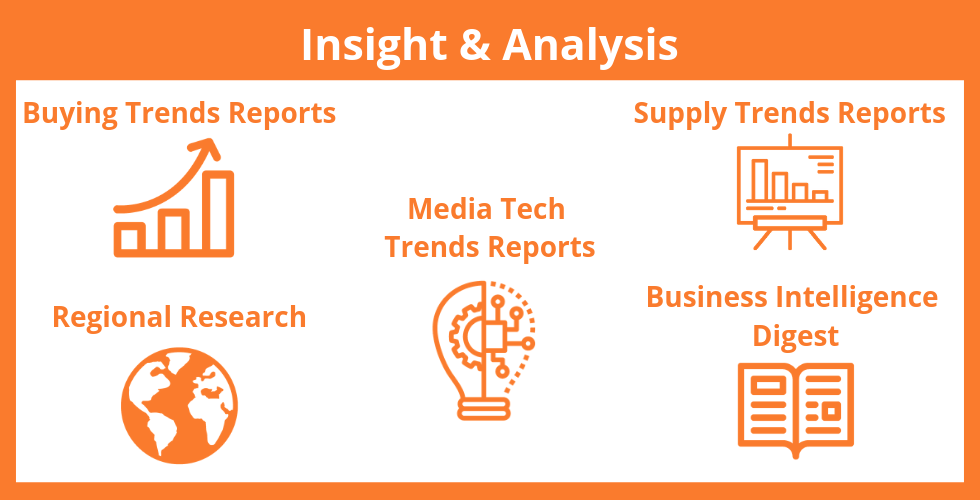 Insight & Analysis

Buying Trends Reports

Regional Research

Media Tech Trends Reports

Supply Trends Reports

Business Intelligence Digest